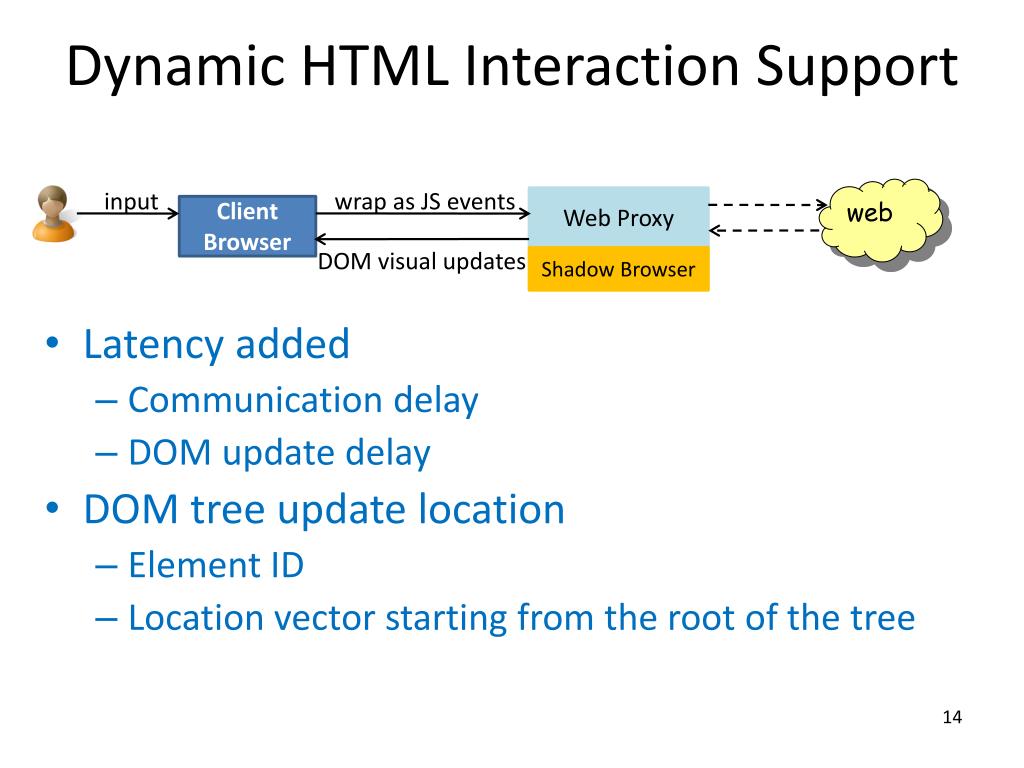 Dynamic HTML Interaction Support

input

Client Browser

wrap as JS events

DOM visual updates

Web Proxy

Shadow Browser

web

• Latency added
– Communication delay
– DOM update delay
• DOM tree update location
– Element ID
– Location vector starting from the root of the tree

14